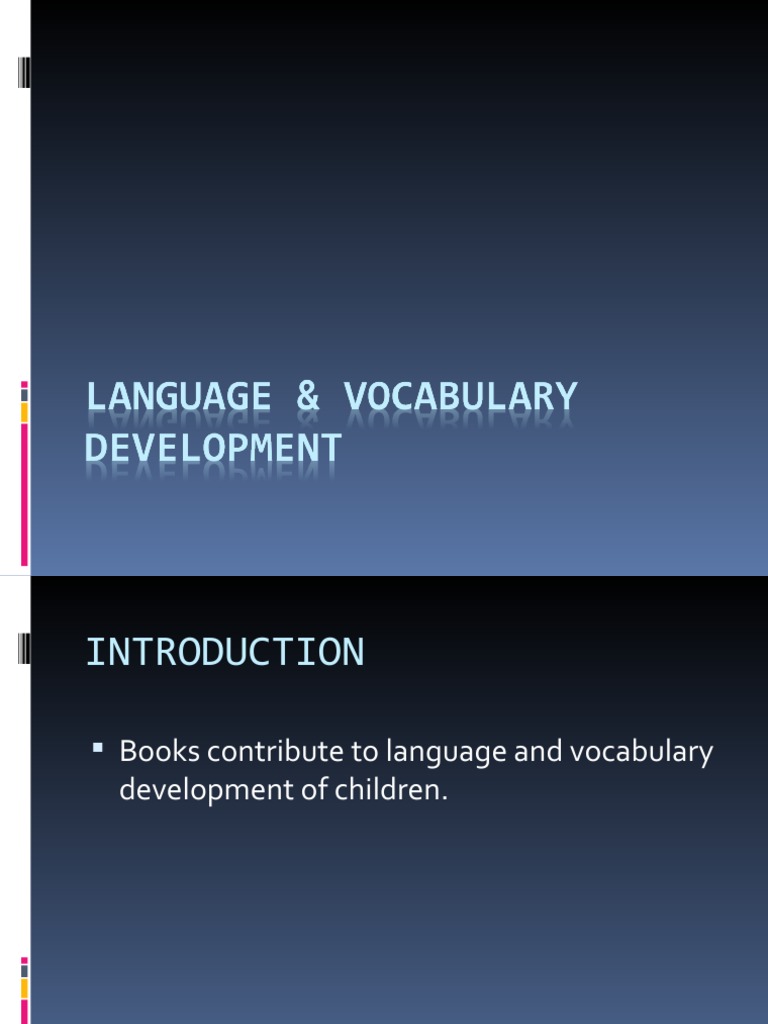 LANGUAGE & VOCABULARY DEVELOPMENT

INTRODUCTION

▪ Books contribute to language and vocabulary development of children.